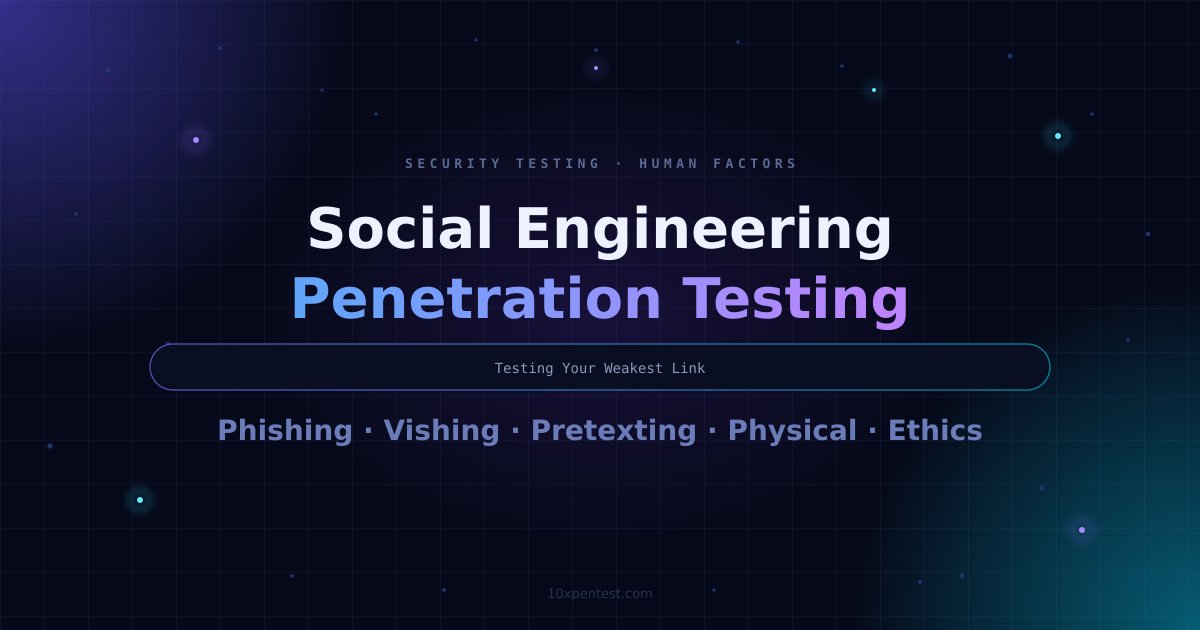 SECURITY TESTING · HUMAN FACTORS

Social Engineering
Penetration Testing

Testing Your Weakest Link

Phishing · Vishing · Pretexting · Physical · Ethics

10xpentest.com